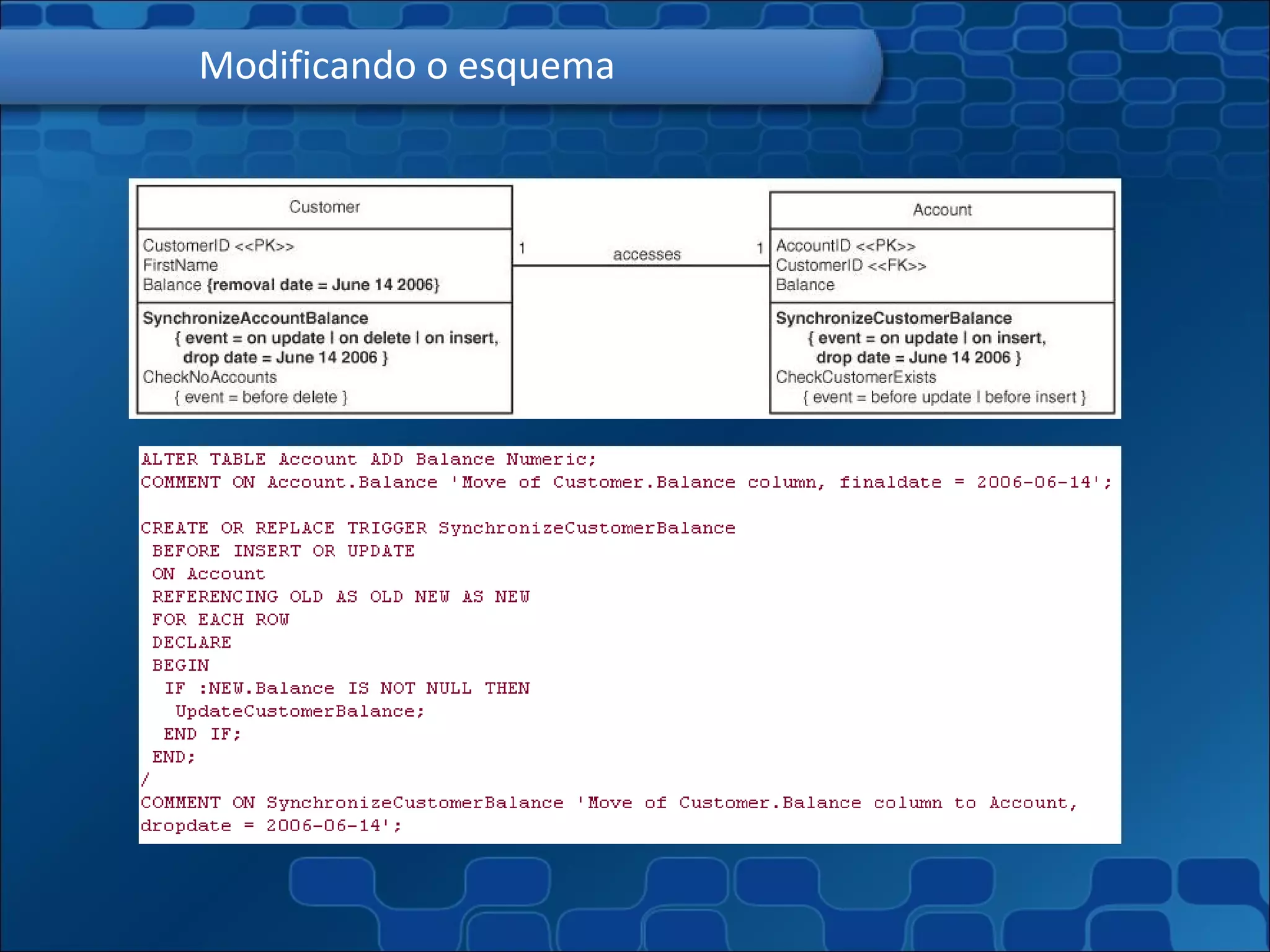 Modificando o esquema

Customer

CustomerID <<PK>>
FirstName
Balance {removal date = June 14 2006}

SynchronizeAccountBalance
{ event = on update | on delete | on insert,
drop date = June 14 2006 }
CheckNoAccounts
{ event = before delete }

1

accesses

1

Account

AccountID <<PK>>
CustomerID <<FK>>
Balance

SynchronizeCustomerBalance
{ event = on update | on insert,
drop date = June 14 2006 }
CheckCustomerExists
{ event = before update | before insert }

ALTER TABLE Account ADD Balance Numeric;
COMMENT ON Account.Balance 'Move of Customer.Balance column, finaldate = 2006-06-14';

CREATE OR REPLACE TRIGGER SynchronizeCustomerBalance
BEFORE INSERT OR UPDATE
ON Account
REFERENCING OLD AS OLD NEW AS NEW
FOR EACH ROW
DECLARE
BEGIN
IF :NEW.Balance IS NOT NULL THEN
UpdateCustomerBalance;
END IF;
END;
/
COMMENT ON SynchronizeCustomerBalance 'Move of Customer.Balance column to Account, dropdate = 2006-06-14';